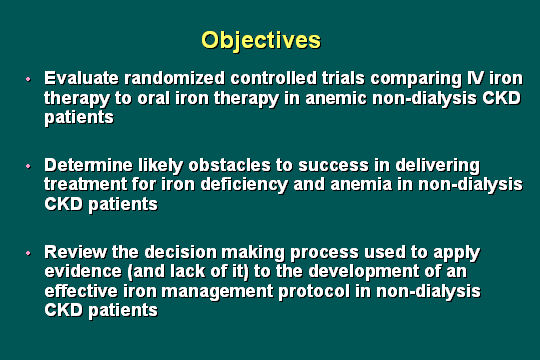 Objectives

• Evaluate randomized controlled trials comparing IV iron therapy to oral iron therapy in anemic non-dialysis CKD patients

• Determine likely obstacles to success in delivering treatment for iron deficiency and anemia in non-dialysis CKD patients

• Review the decision making process used to apply evidence (and lack of it) to the development of an effective iron management protocol in non-dialysis CKD patients